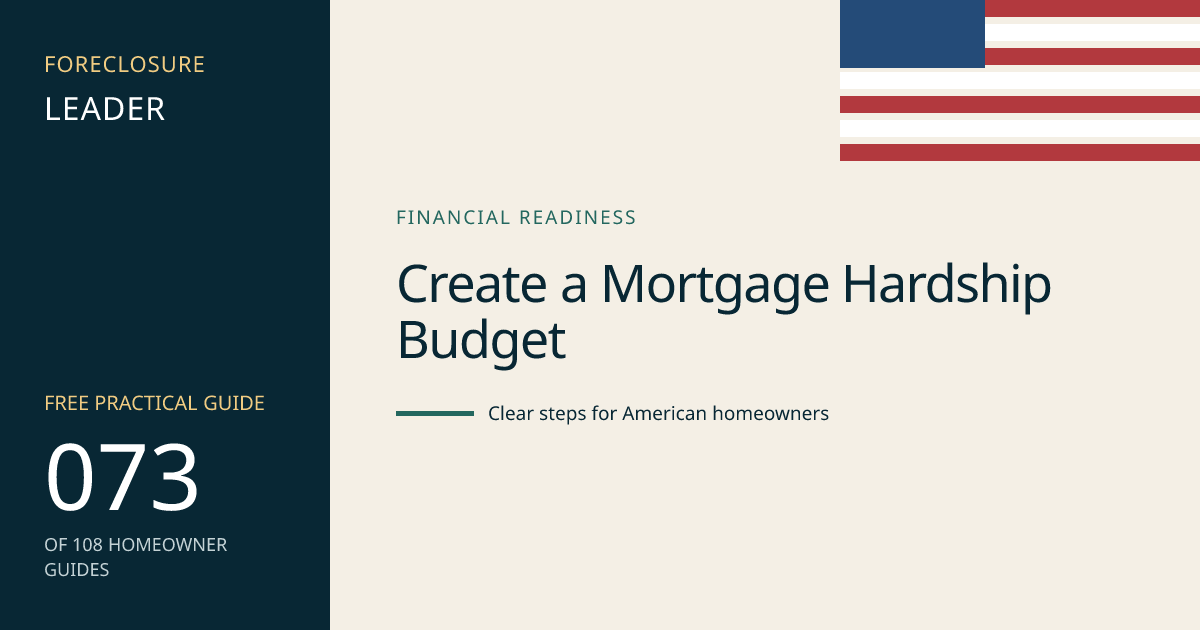 FORECLOSURE
LEADER

FREE PRACTICAL GUIDE

073

OF 108 HOMEOWNER GUIDES

FINANCIAL READINESS

Create a Mortgage Hardship Budget

Clear steps for American homeowners